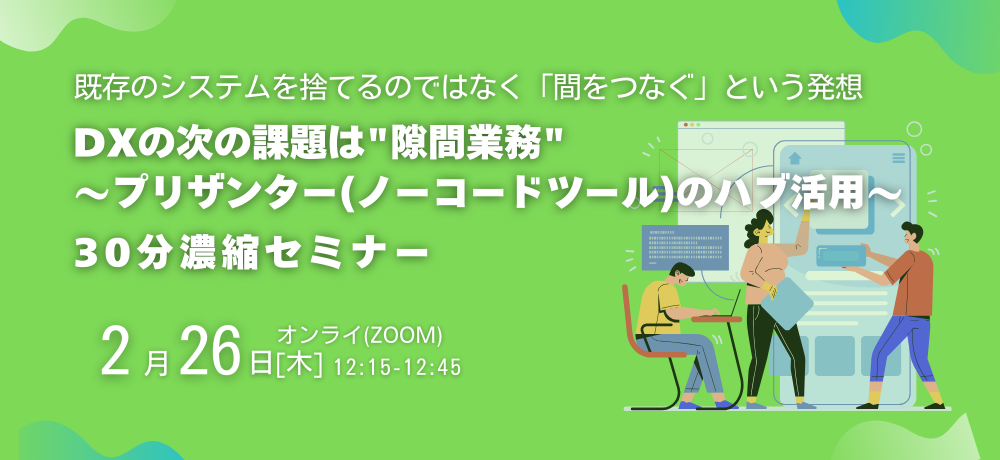 既存のシステムを捨てるのではなく「間をつなぐ」という発想

DXの次の課題は"隙間業務"
～プリザンター(ノーコードツール)のハブ活用～
30分濃縮セミナー

2月26日[木] オンライ(ZOOM) 12:15-12:45